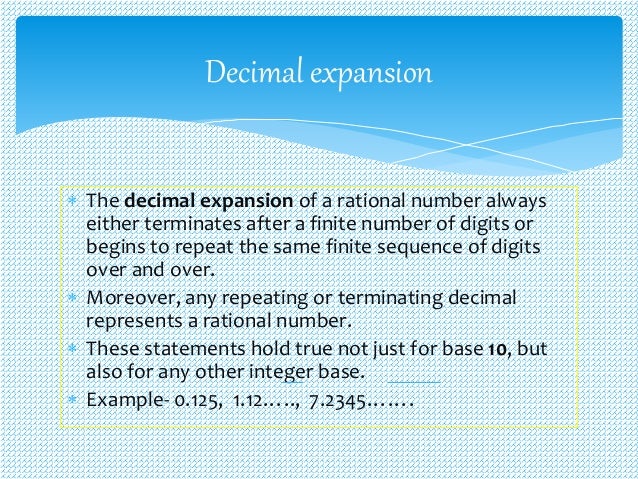 Decimal expansion

* The **decimal expansion** of a rational number always either terminates after a finite number of digits or begins to repeat the same finite sequence of digits over and over.
* Moreover, any repeating or terminating decimal represents a rational number.
* These statements hold true not just for base **10**, but also for any other integer base.
* Example- 0.125, 1.12….., 7.2345…….